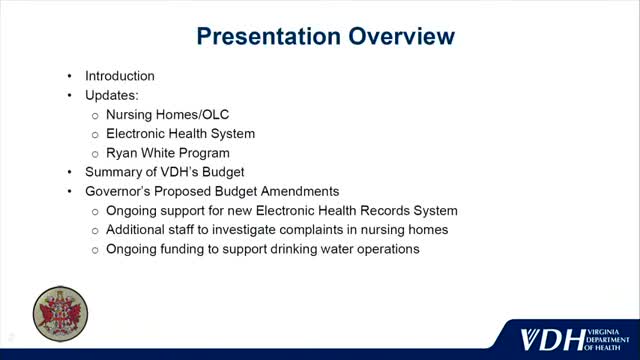 Presentation Overview

• Introduction
• Updates:
  ○ Nursing Homes/OLC
  ○ Electronic Health System
  ○ Ryan White Program
• Summary of VDH's Budget
• Governor's Proposed Budget Amendments
  ○ Ongoing support for new Electronic Health Records System
  ○ Additional staff to investigate complaints in nursing homes
  ○ Ongoing funding to support drinking water operations

VDH VIRGINIA DEPARTMENT OF HEALTH